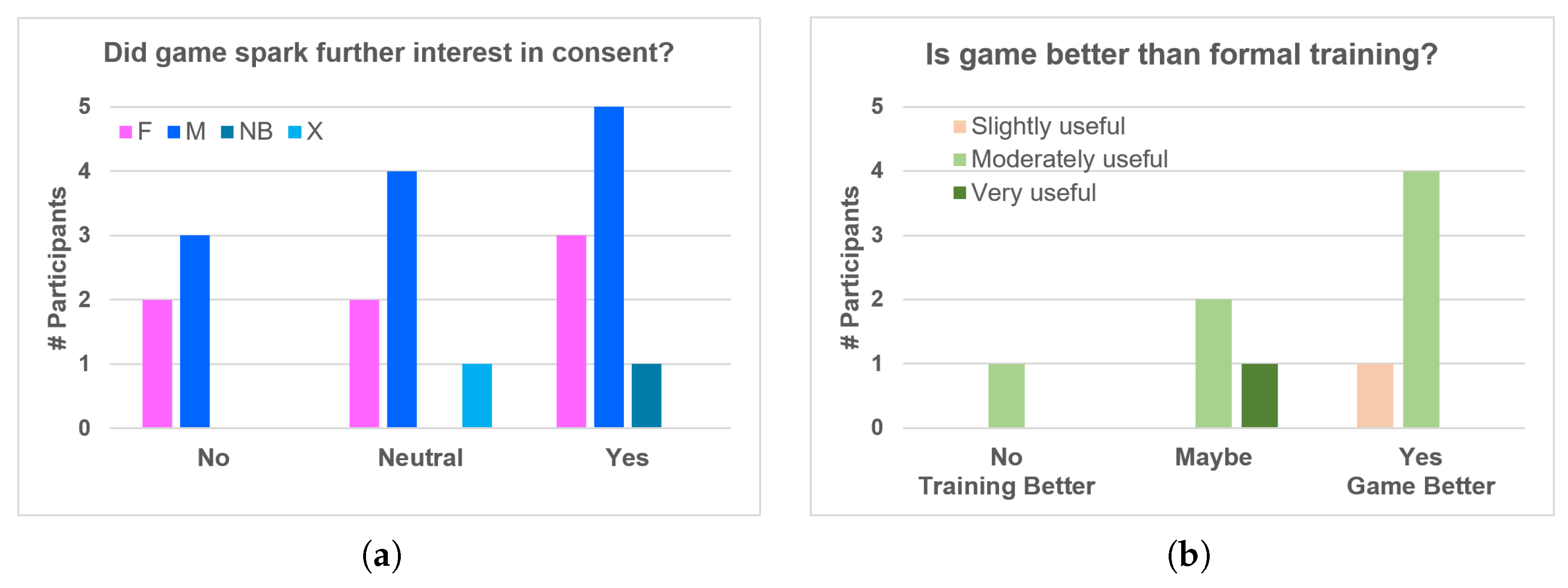 Did game spark further interest in consent?

F M NB X

# Participants

5
4
3
2
1
0

No
Neutral
Yes

(a)

Is game better than formal training?

Slightly useful
Moderately useful
Very useful

# Participants

5
4
3
2
1
0

No
Training Better
Maybe
Yes
Game Better

(b)